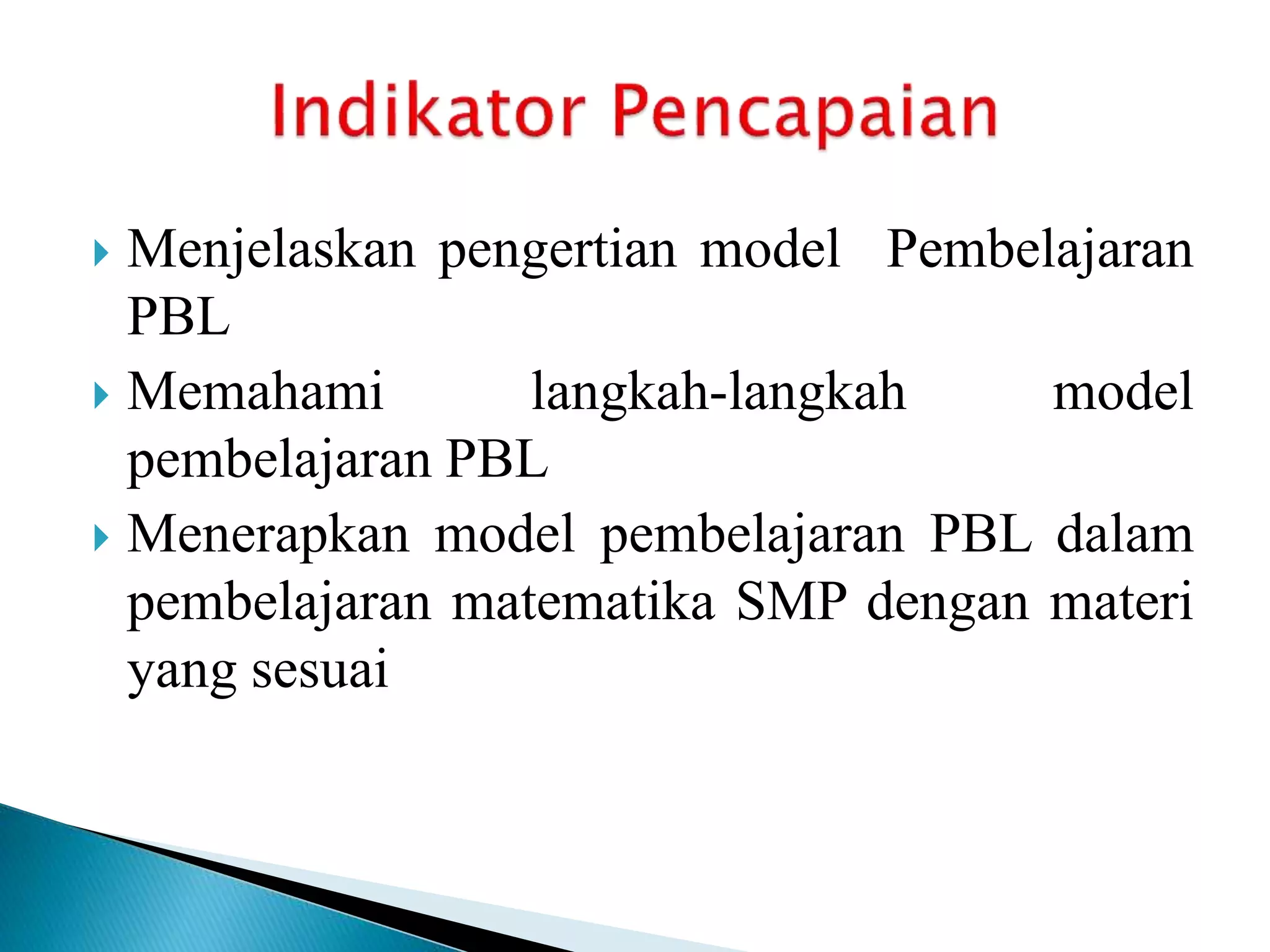 Indikator Pencapaian

Menjelaskan pengertian model Pembelajaran PBL

Memahami langkah-langkah model pembelajaran PBL

Menerapkan model pembelajaran PBL dalam pembelajaran matematika SMP dengan materi yang sesuai